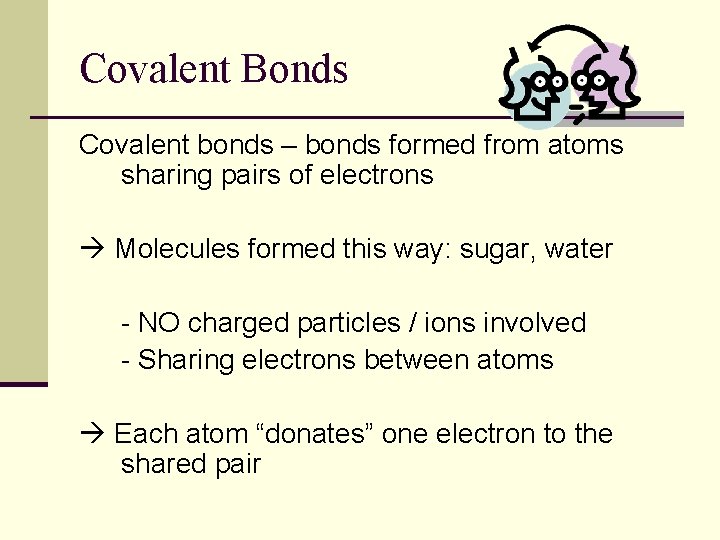 Covalent Bonds

Covalent bonds – bonds formed from atoms sharing pairs of electrons

→ Molecules formed this way: sugar, water

- NO charged particles / ions involved
- Sharing electrons between atoms

→ Each atom “donates” one electron to the shared pair